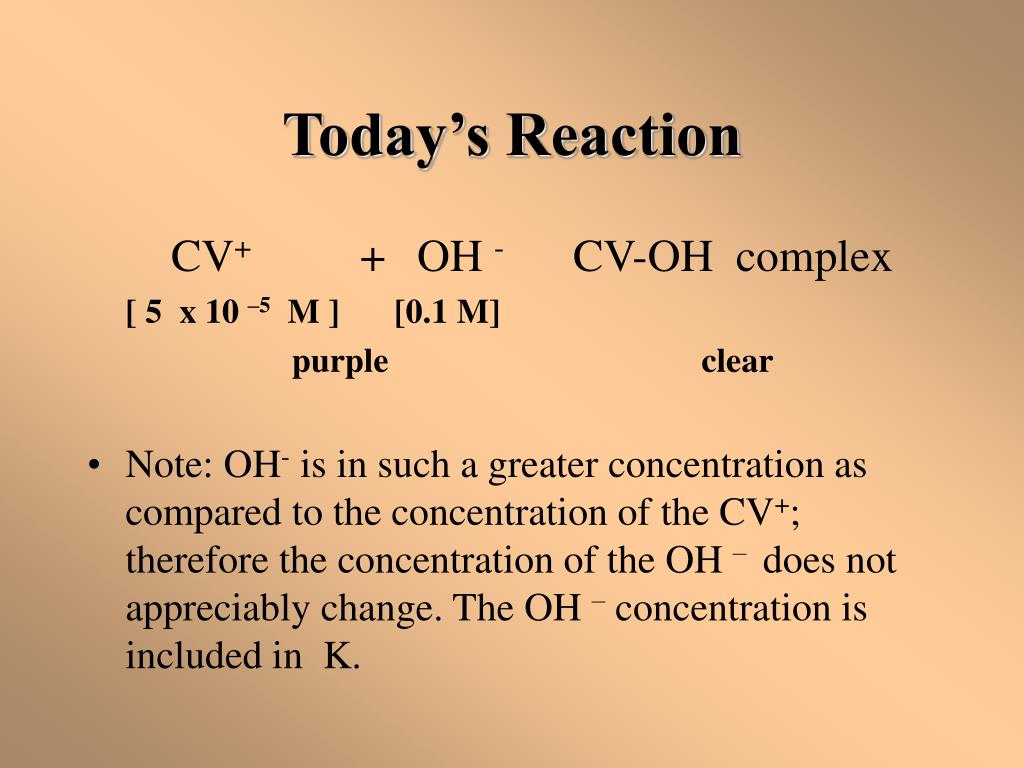 Today's Reaction

$CV^+$ + $OH^-$ CV-OH complex

[ 5 x $10^{-5}$ M ] [0.1 M]

purple clear

• Note: $OH^-$ is in such a greater concentration as compared to the concentration of the $CV^+$; therefore the concentration of the $OH^-$ does not appreciably change. The $OH^-$ concentration is included in K.